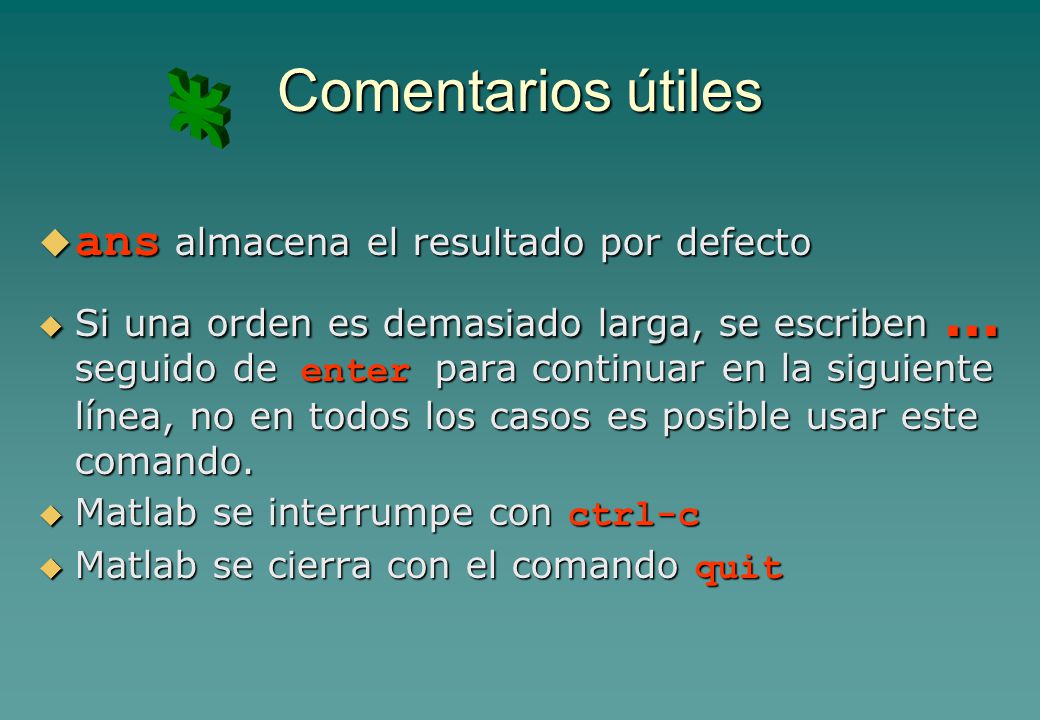 Comentarios útiles

ans almacena el resultado por defecto

Si una orden es demasiado larga, se escriben ... seguido de enter para continuar en la siguiente línea, no en todos los casos es posible usar este comando.

Matlab se interrumpe con ctrl-c

Matlab se cierra con el comando quit